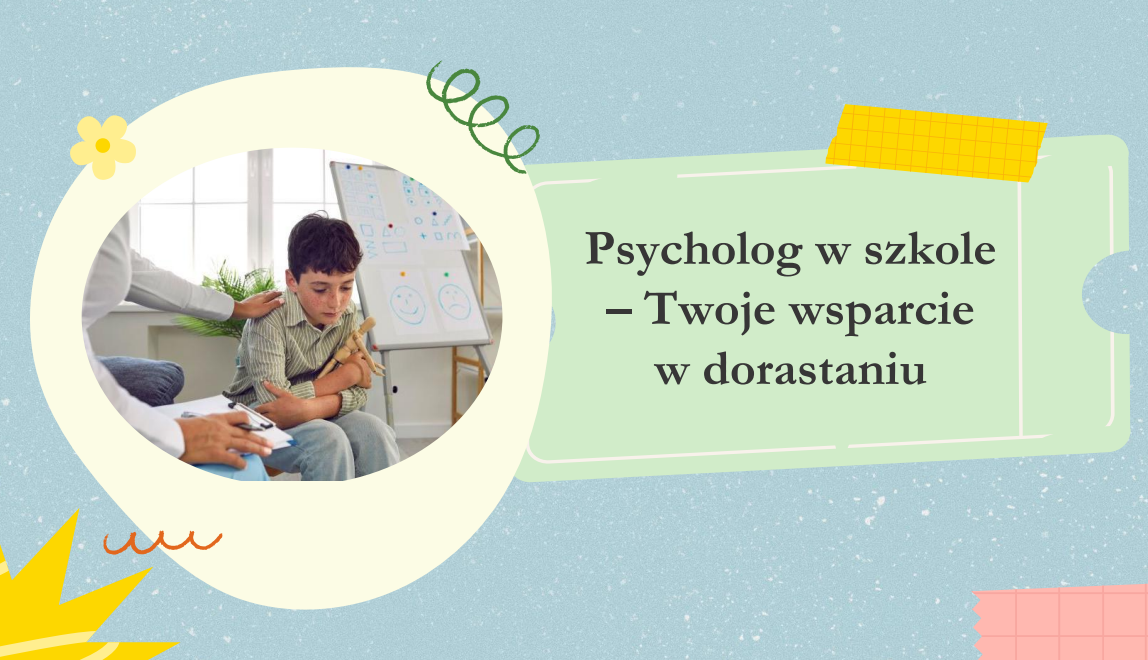 Psycholog w szkole – Twoje wsparcie w dorastaniu